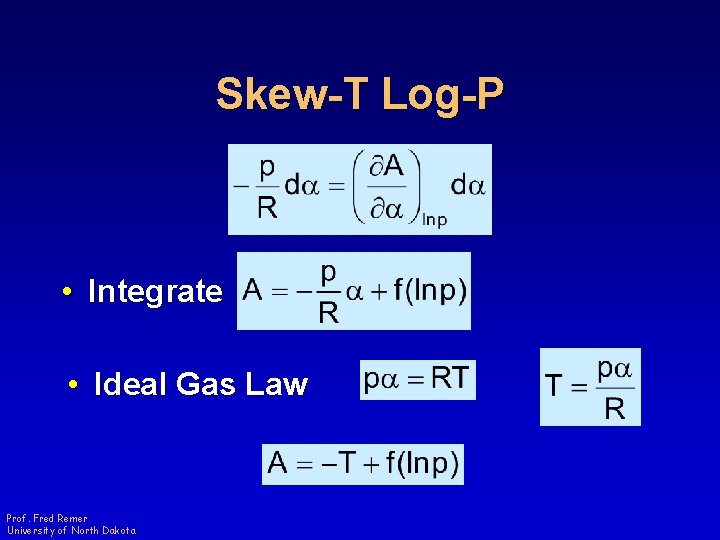 Skew-T Log-P

$-\frac{p}{R}d\alpha = \left(\frac{\partial A}{\partial \alpha}\right)_{\ln p} d\alpha$

• Integrate $A = -\frac{p}{R}\alpha + f(\ln p)$

• Ideal Gas Law $p\alpha = RT$ $T = \frac{p\alpha}{R}$

$A = -T + f(\ln p)$

Prof. Fred Remer
University of North Dakota